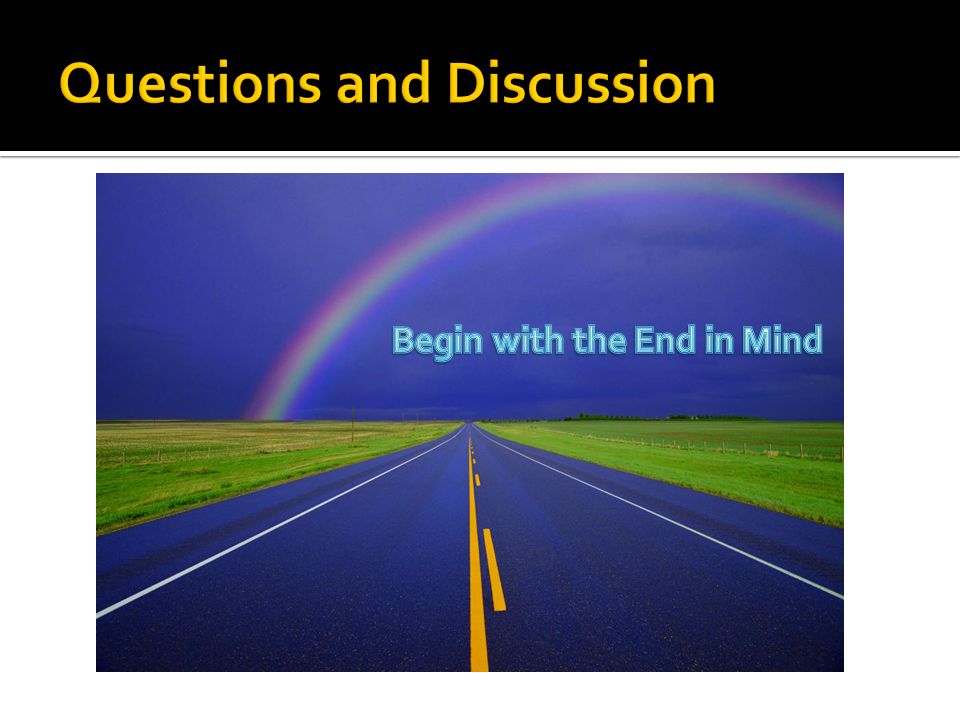 Questions and Discussion

Begin with the End in Mind